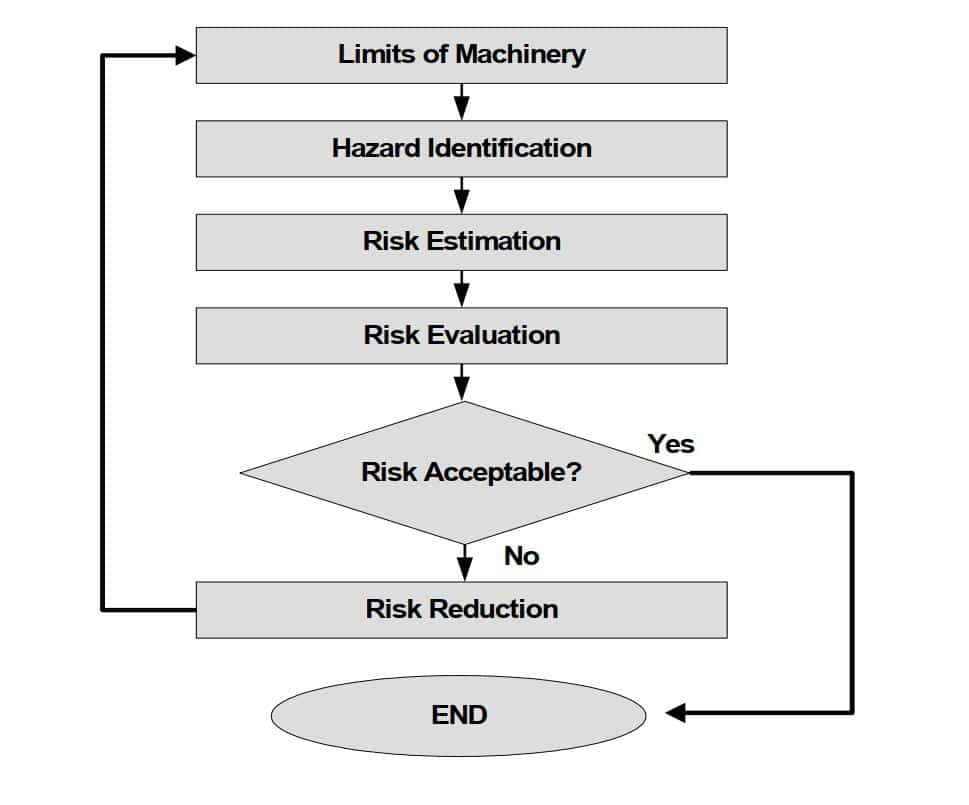 Limits of Machinery

Hazard Identification

Risk Estimation

Risk Evaluation

Risk Acceptable?

Yes

No

Risk Reduction

END